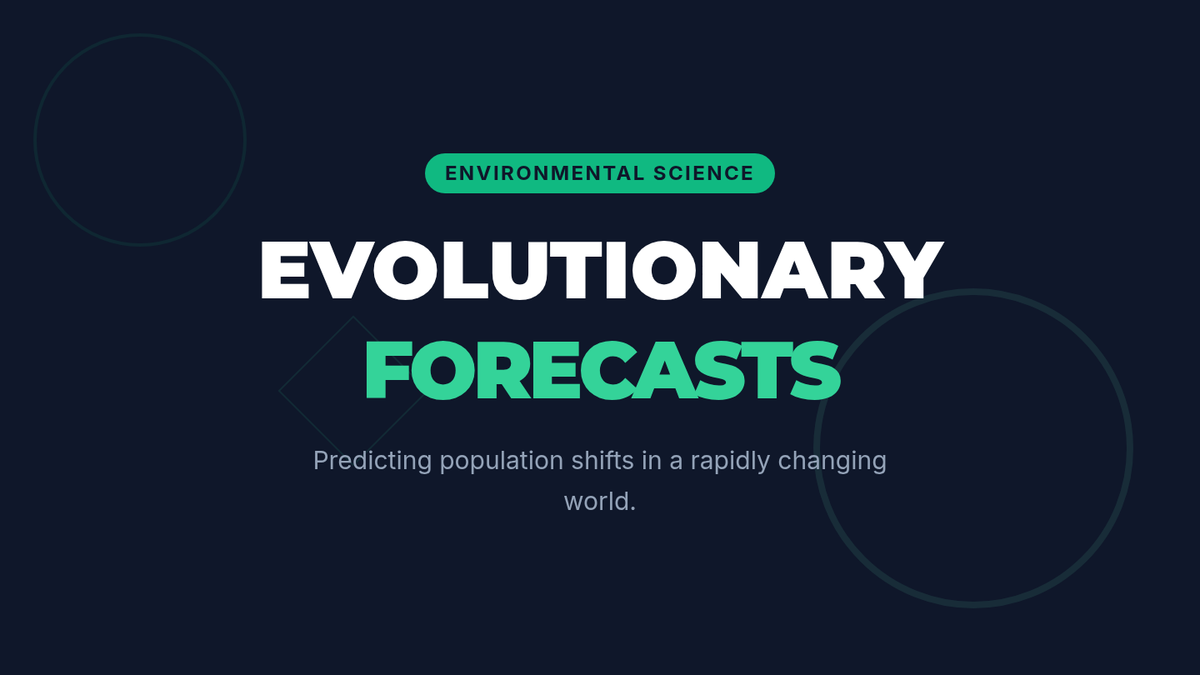 ENVIRONMENTAL SCIENCE

EVOLUTIONARY FORECASTS

Predicting population shifts in a rapidly changing world.